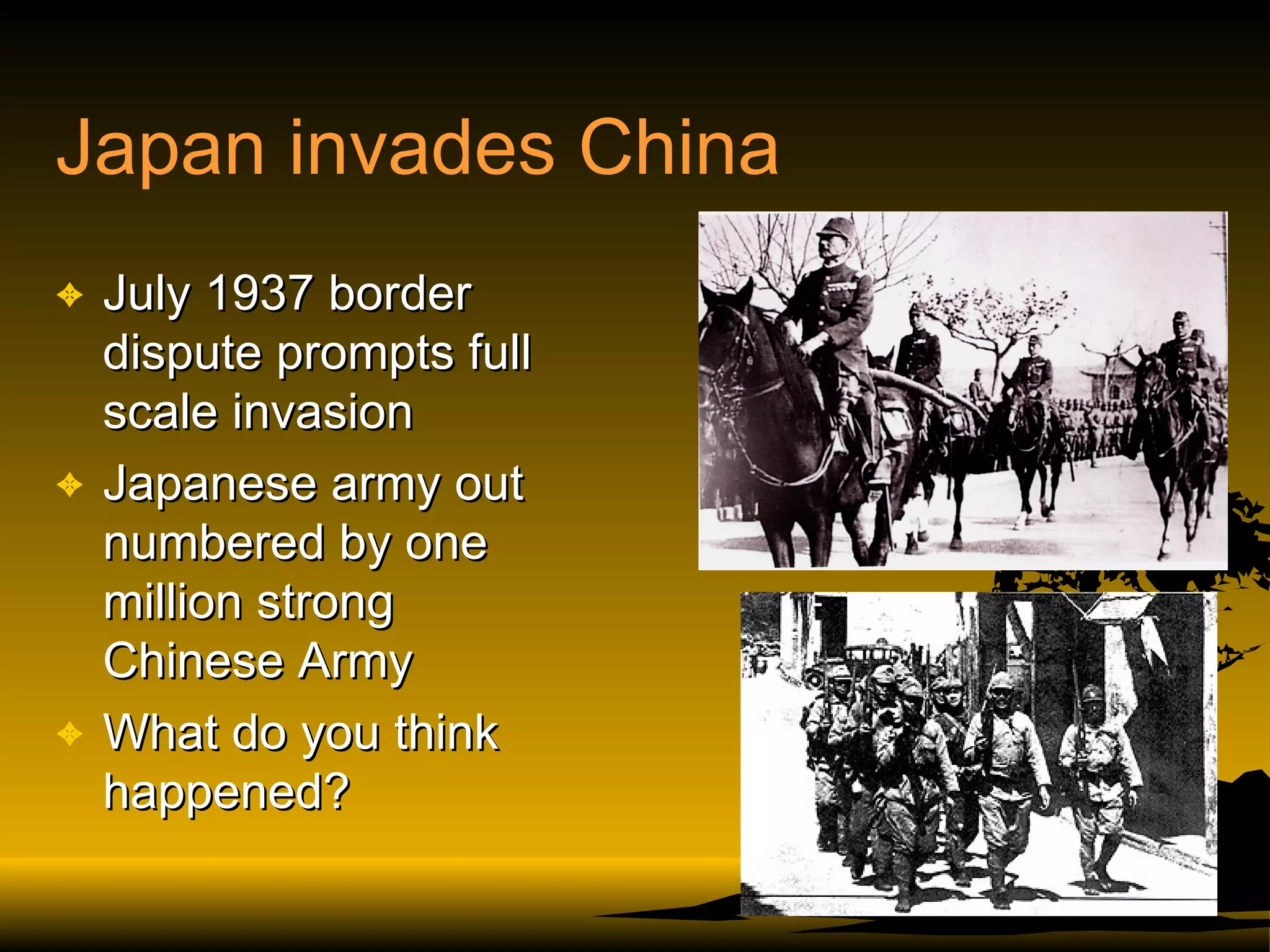 Japan invades China

July 1937 border dispute prompts full scale invasion

Japanese army out numbered by one million strong Chinese Army

What do you think happened?